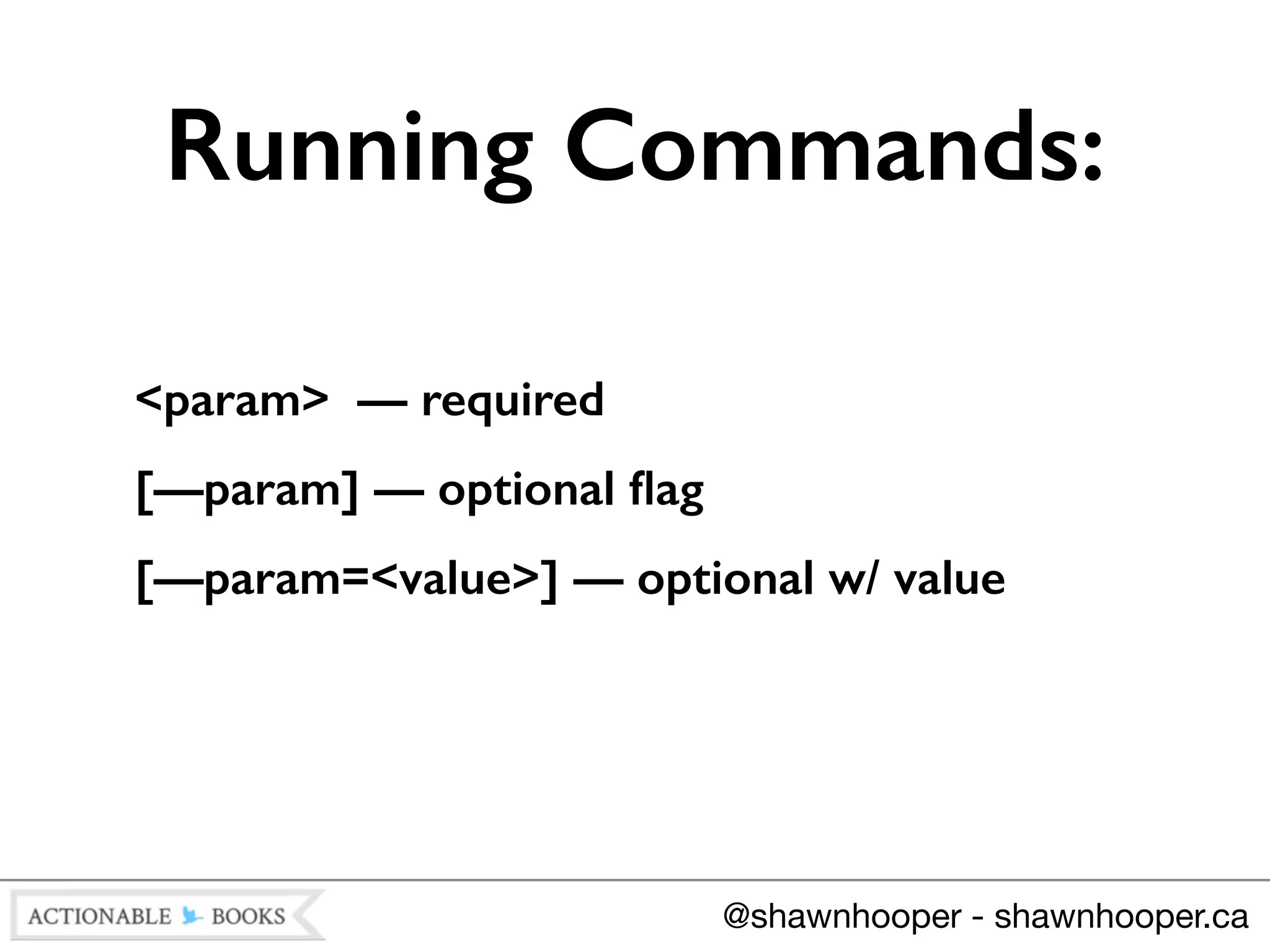 Running Commands:

<param> — required

[—param] — optional flag

[—param=<value>] — optional w/ value

ACTIONABLE BOOKS

@shawnhooper - shawnhooper.ca